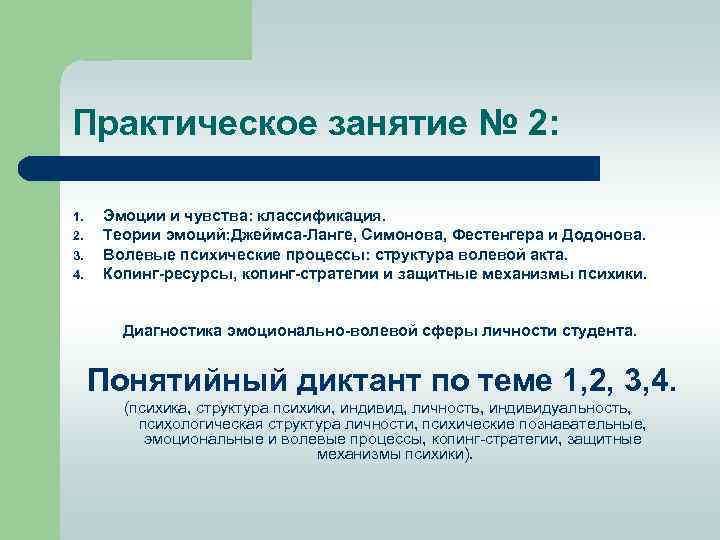 Практическое занятие № 2:

1. Эмоции и чувства: классификация.
2. Теории эмоций:Джеймса-Ланге, Симонова, Фестенгера и Додонова.
3. Волевые психические процессы: структура волевой акта.
4. Копинг-ресурсы, копинг-стратегии и защитные механизмы психики.

Диагностика эмоционально-волевой сферы личности студента.

Понятийный диктант по теме 1,2, 3,4.

(психика, структура психики, индивид, личность, индивидуальность, психологическая структура личности, психические познавательные, эмоциональные и волевые процессы, копинг-стратегии, защитные механизмы психики).